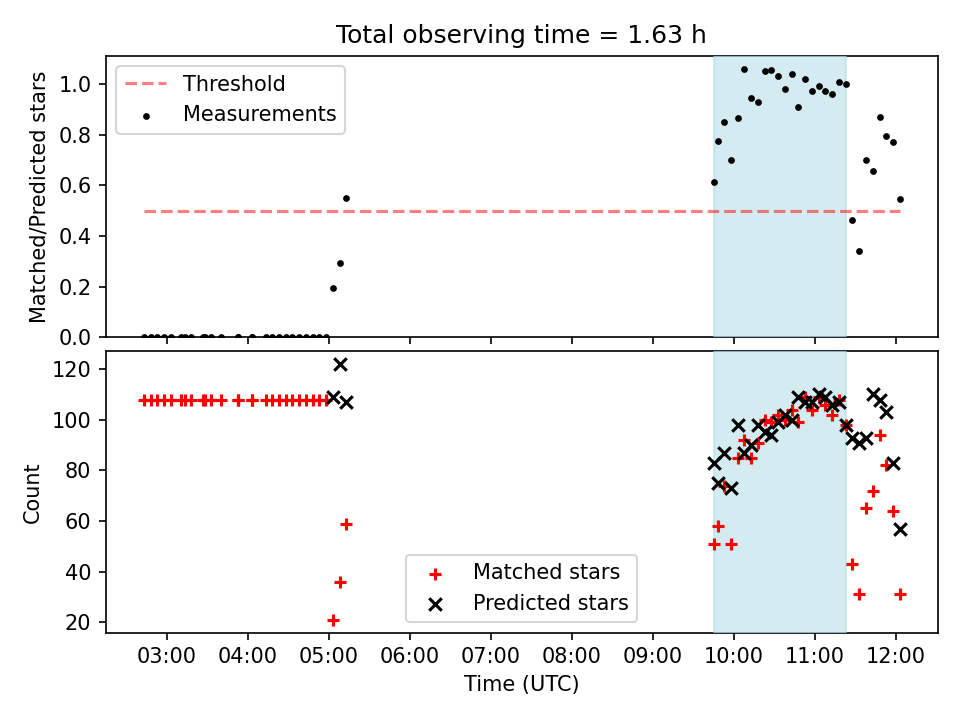 Total observing time = 1.63 h

Threshold
Measurements

Matched/Predicted stars
1.0
0.8
0.6
0.4
0.2
0.0

Count
120
100
80
60
40
20

Matched stars
Predicted stars

03:00 04:00 05:00 06:00 07:00 08:00 09:00 10:00 11:00 12:00
Time (UTC)